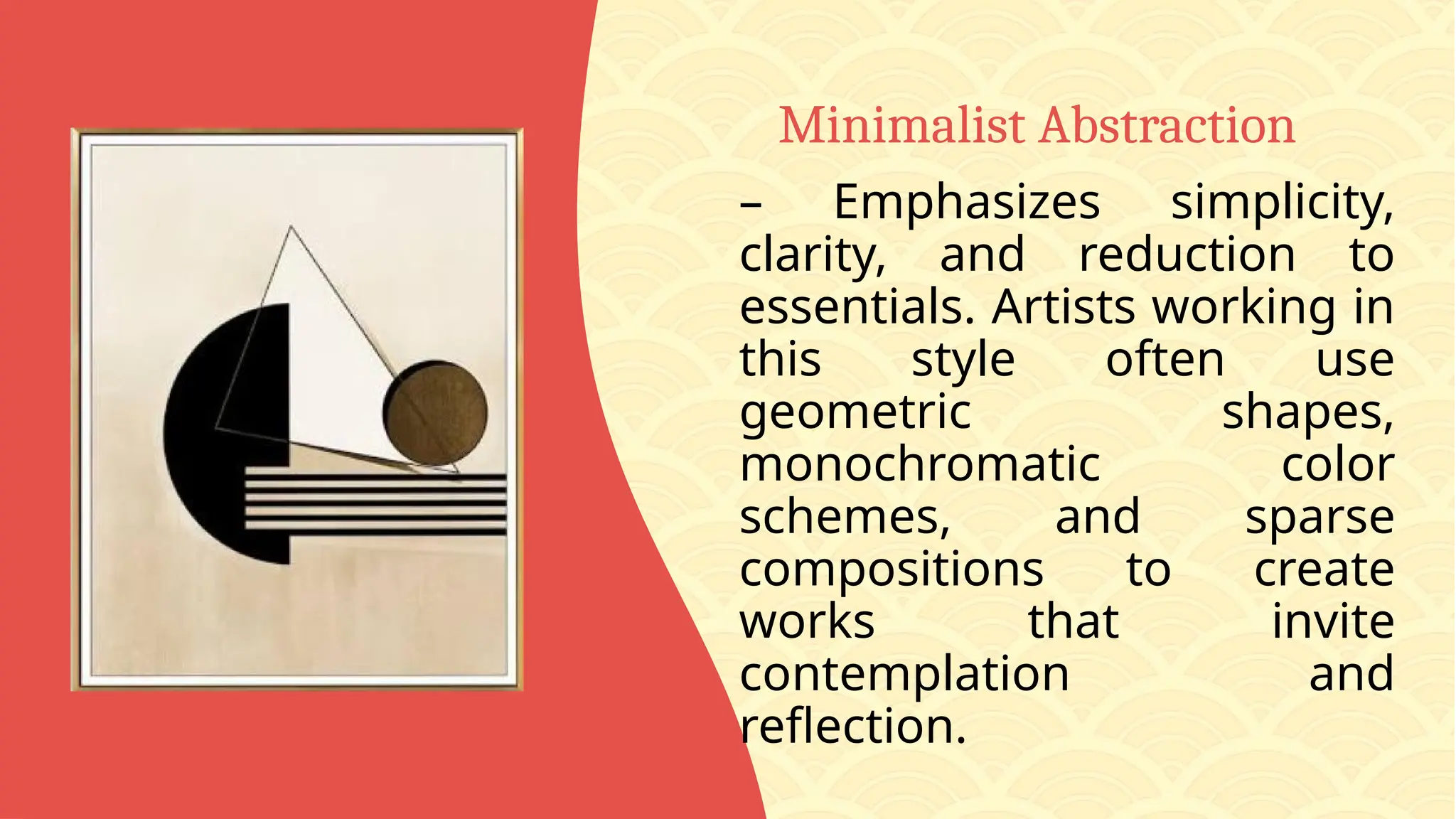 Minimalist Abstraction

– Emphasizes simplicity, clarity, and reduction to essentials. Artists working in this style often use geometric shapes, monochromatic color schemes, and sparse compositions to create works that invite contemplation and reflection.